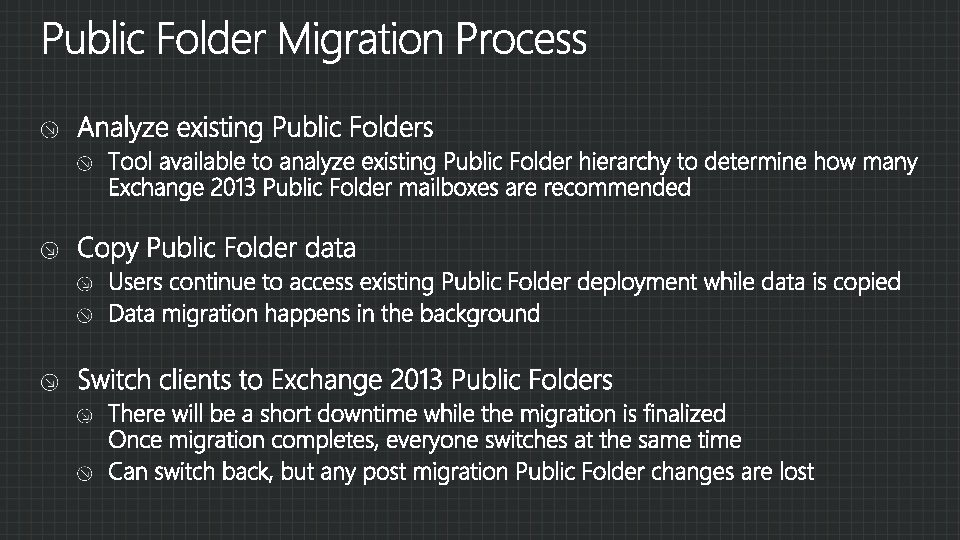 Public Folder Migration Process

Analyze existing Public Folders

Tool available to analyze existing Public Folder hierarchy to determine how many Exchange 2013 Public Folder mailboxes are recommended

Copy Public Folder data

Users continue to access existing Public Folder deployment while data is copied

Data migration happens in the background

Switch clients to Exchange 2013 Public Folders

There will be a short downtime while the migration is finalized
Once migration completes, everyone switches at the same time

Can switch back, but any post migration Public Folder changes are lost